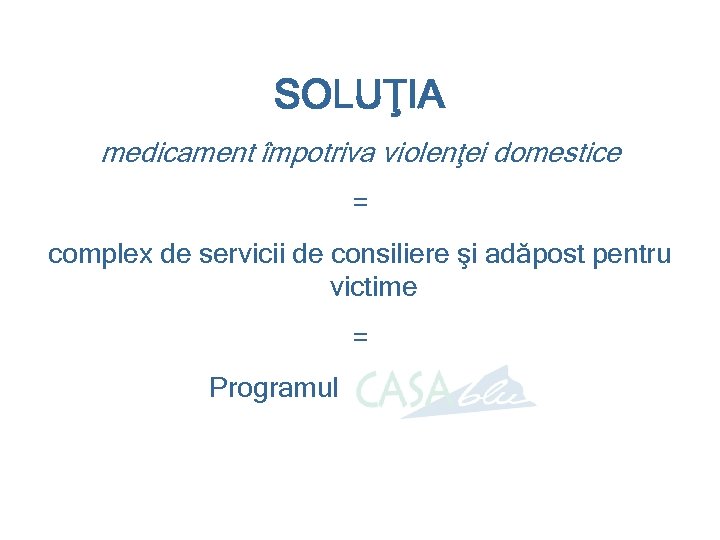 SOLUŢIA

medicament împotriva violenţei domestice

=

complex de servicii de consiliere şi adăpost pentru victime

=

Programul CASA blu